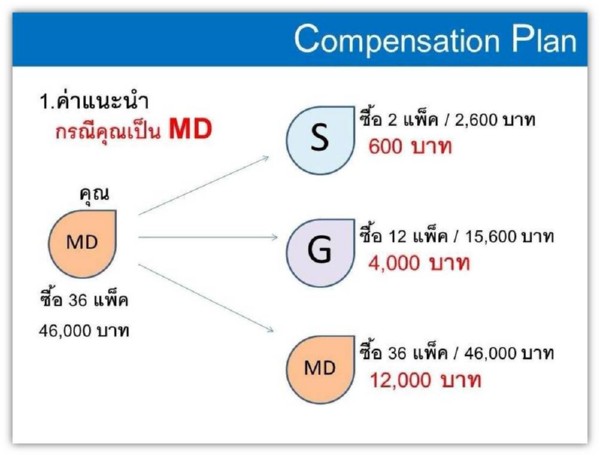 Compensation Plan

1.ค่าแนะนำ
กรณีคุณเป็น MD

คุณ

MD

ซื้อ 36 แพ็ค
46,000 บาท

S
ซื้อ 2 แพ็ค / 2,600 บาท
600 บาท

G
ซื้อ 12 แพ็ค / 15,600 บาท
4,000 บาท

MD
ซื้อ 36 แพ็ค / 46,000 บาท
12,000 บาท